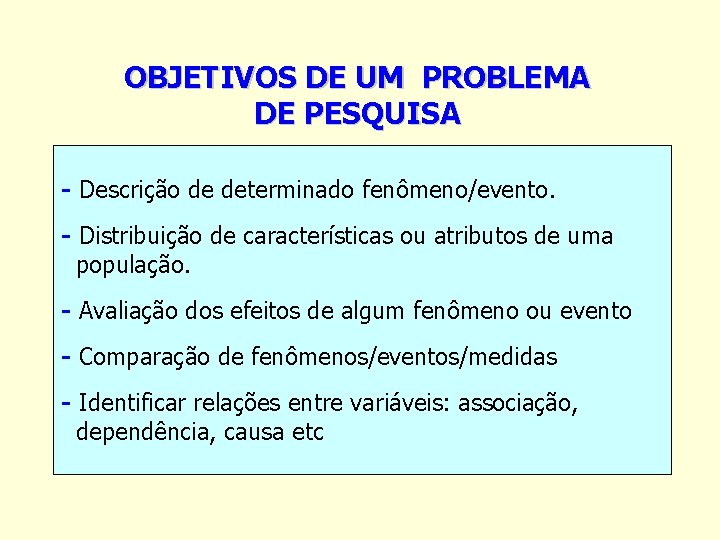 OBJETIVOS DE UM PROBLEMA DE PESQUISA

- Descrição de determinado fenômeno/evento.

- Distribuição de características ou atributos de uma população.

- Avaliação dos efeitos de algum fenômeno ou evento

- Comparação de fenômenos/eventos/medidas

- Identificar relações entre variáveis: associação, dependência, causa etc